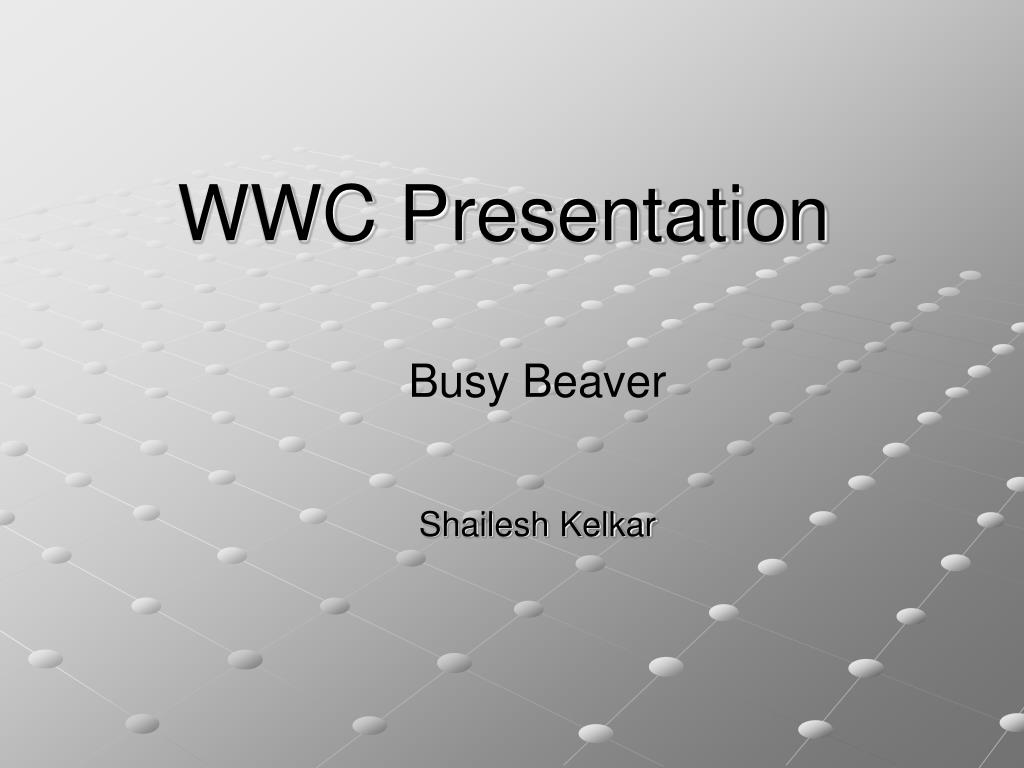 WWC Presentation

Busy Beaver

Shailesh Kelkar